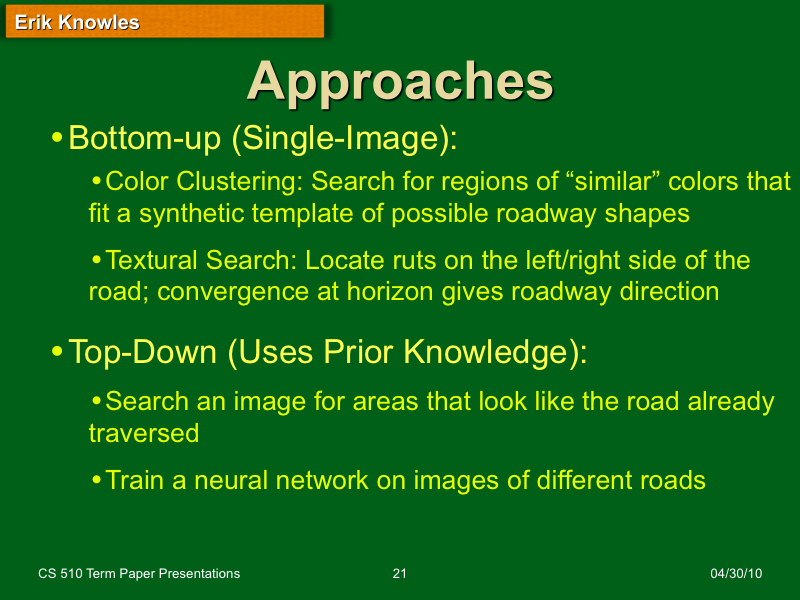 Erik Knowles

Approaches

• Bottom-up (Single-Image):

• Color Clustering: Search for regions of “similar” colors that fit a synthetic template of possible roadway shapes

• Textural Search: Locate ruts on the left/right side of the road; convergence at horizon gives roadway direction

• Top-Down (Uses Prior Knowledge):

• Search an image for areas that look like the road already traversed

• Train a neural network on images of different roads

CS 510 Term Paper Presentations 21 04/30/10